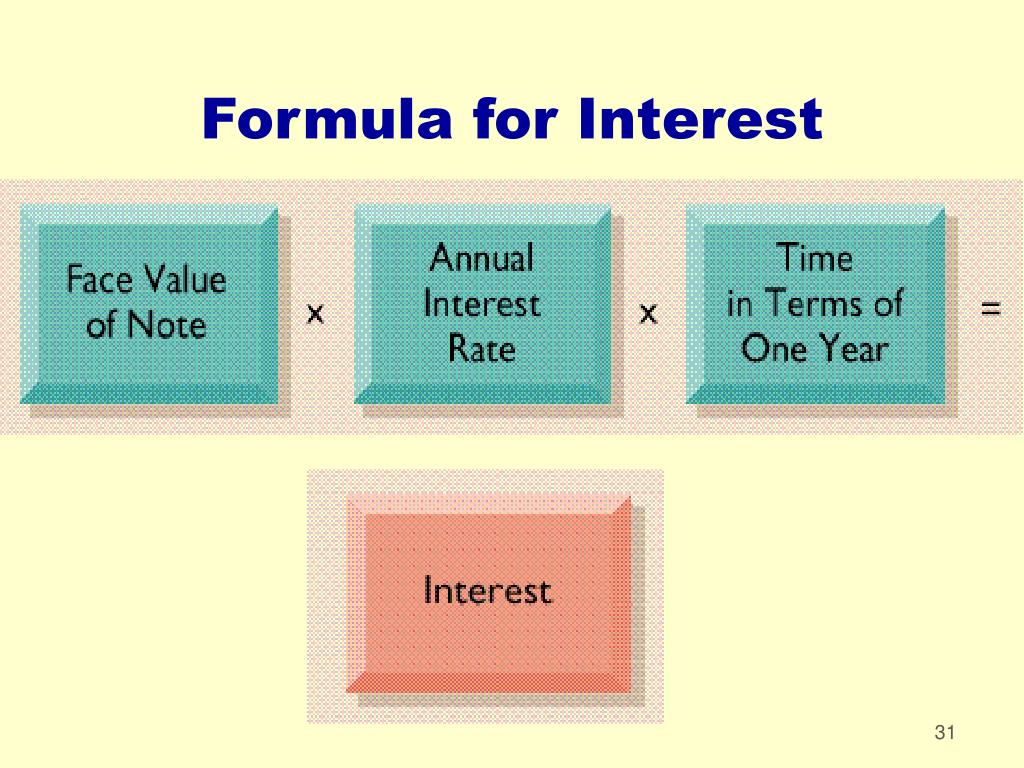 Formula for Interest

Face Value of Note

x

Annual Interest Rate

x

Time in Terms of One Year

=

Interest

31